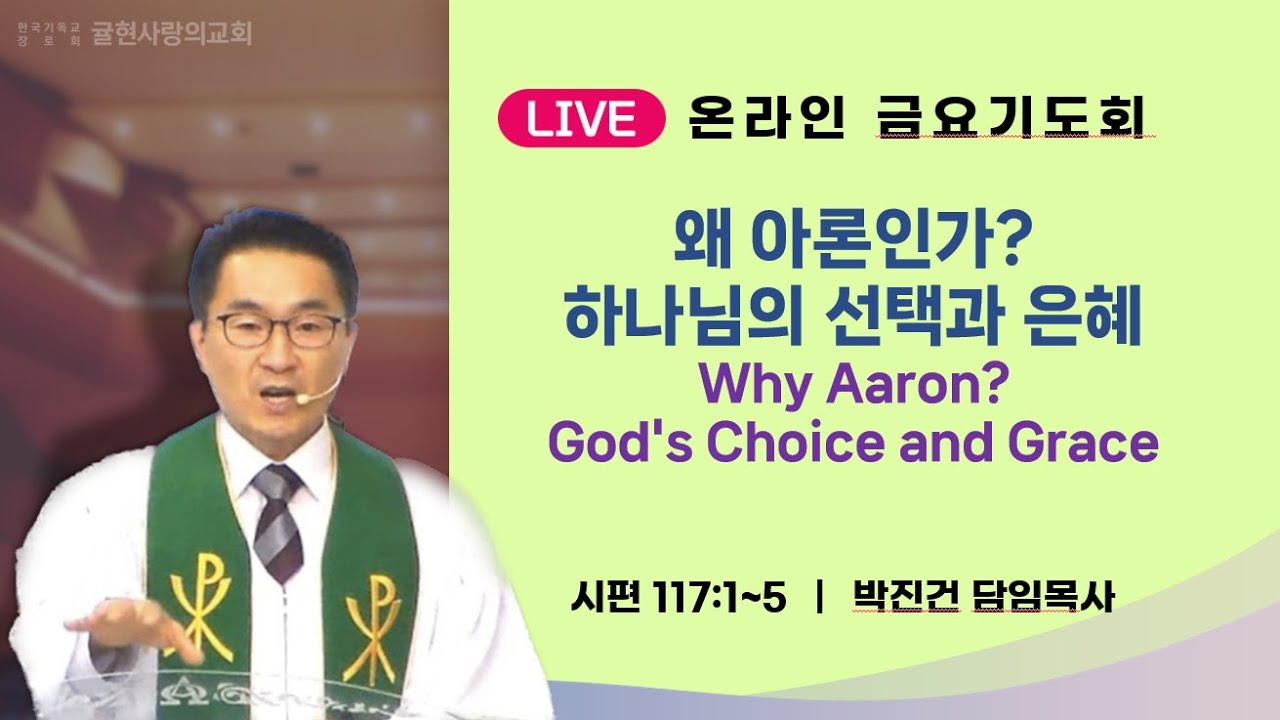 한국기독교 장로회 귤현사랑의교회

LIVE 온라인 금요기도회

왜 아론인가?
하나님의 선택과 은혜
Why Aaron?
God's Choice and Grace

시편 117:1~5 | 박진건 담임목사